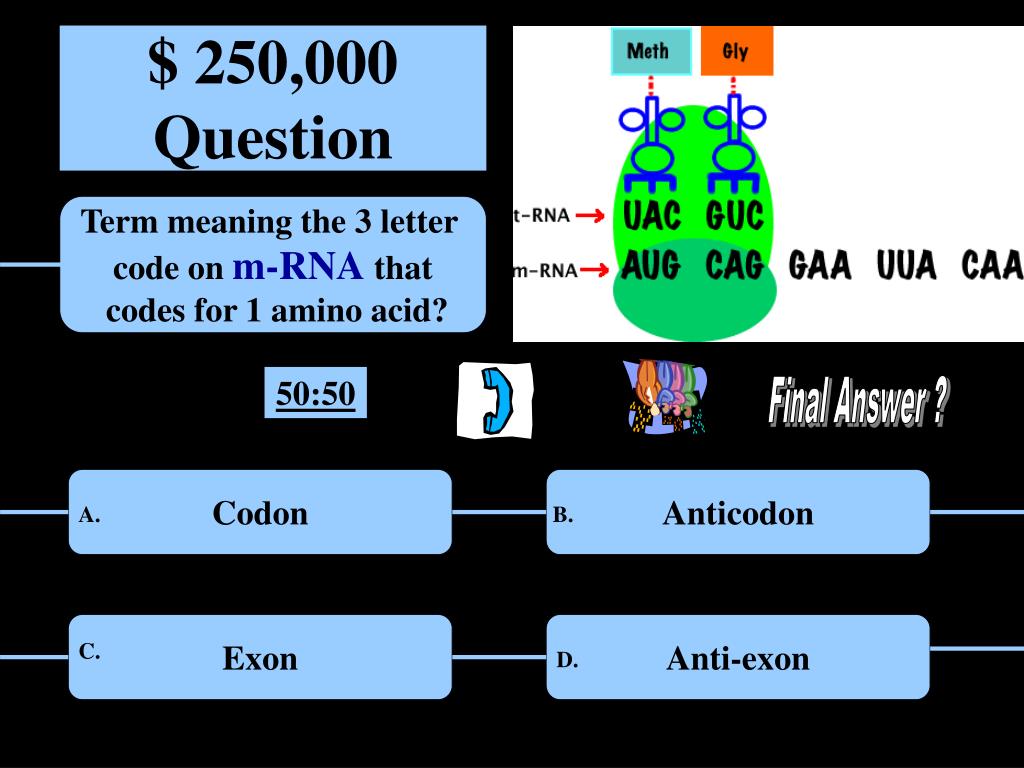 $ 250,000 Question

Meth
Gly
t-RNA
UAC
GUC
m-RNA
AUG
CAG
GAA
UUA
CAA

Term meaning the 3 letter code on m-RNA that codes for 1 amino acid?

50:50

Final Answer ?

A. Codon

B. Anticodon

C. Exon

D. Anti-exon